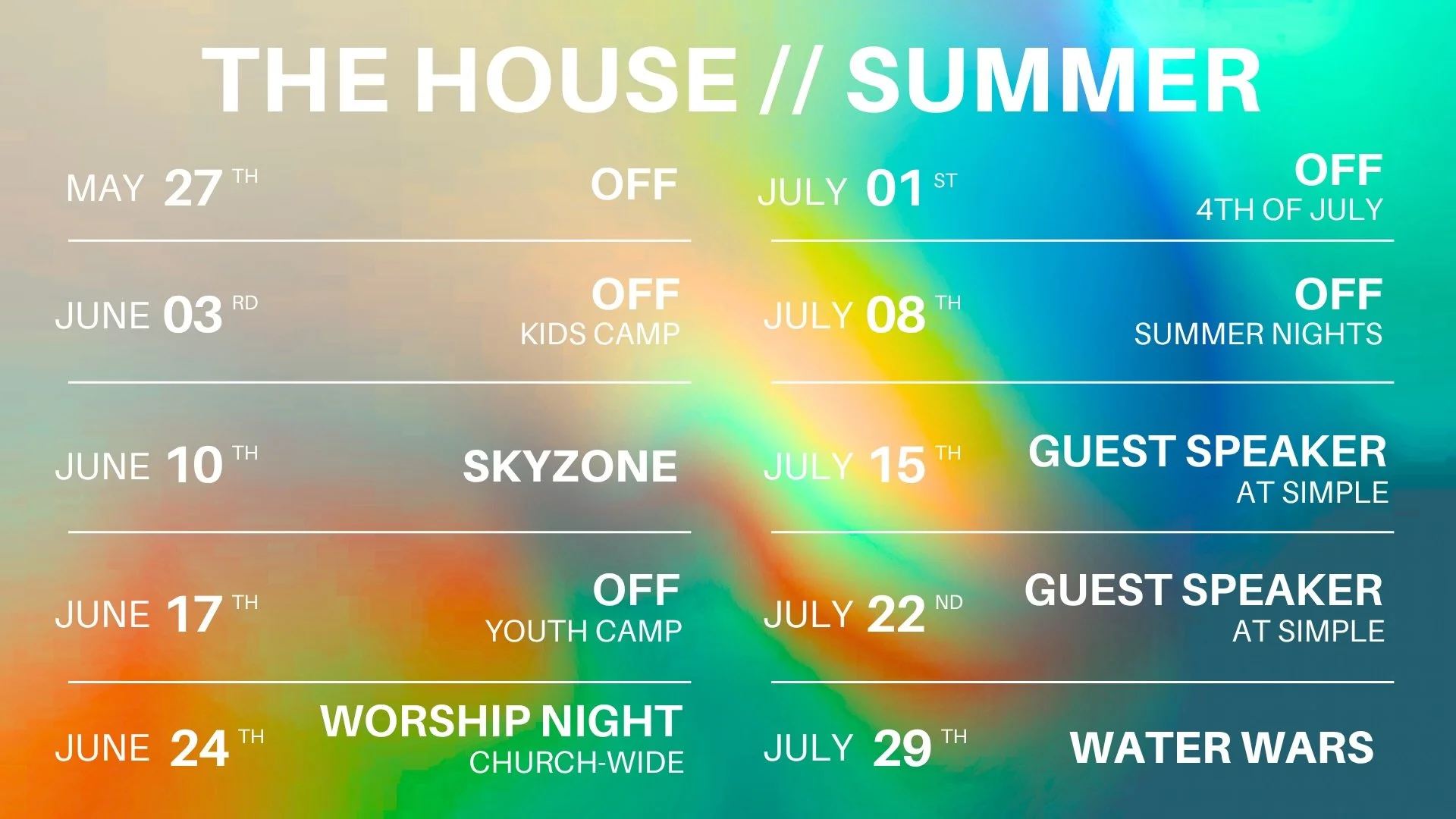 THE HOUSE // SUMMER

MAY 27 TH OFF

JUNE 03 RD OFF
KIDS CAMP

JUNE 10 TH SKYZONE

JUNE 17 TH OFF
YOUTH CAMP

JUNE 24 TH WORSHIP NIGHT
CHURCH-WIDE

JULY 01 ST OFF
4TH OF JULY

JULY 08 TH OFF
SUMMER NIGHTS

JULY 15 TH GUEST SPEAKER
AT SIMPLE

JULY 22 ND GUEST SPEAKER
AT SIMPLE

JULY 29 TH WATER WARS